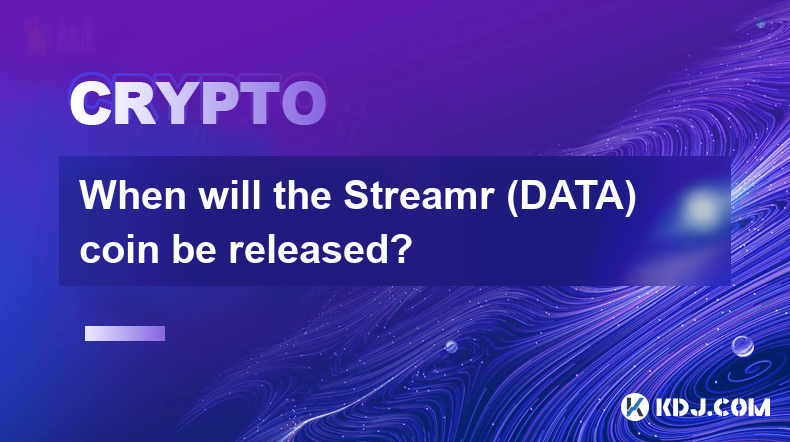 CRYPTO

When will the Streamr (DATA) coin be released?

KDJ.COM